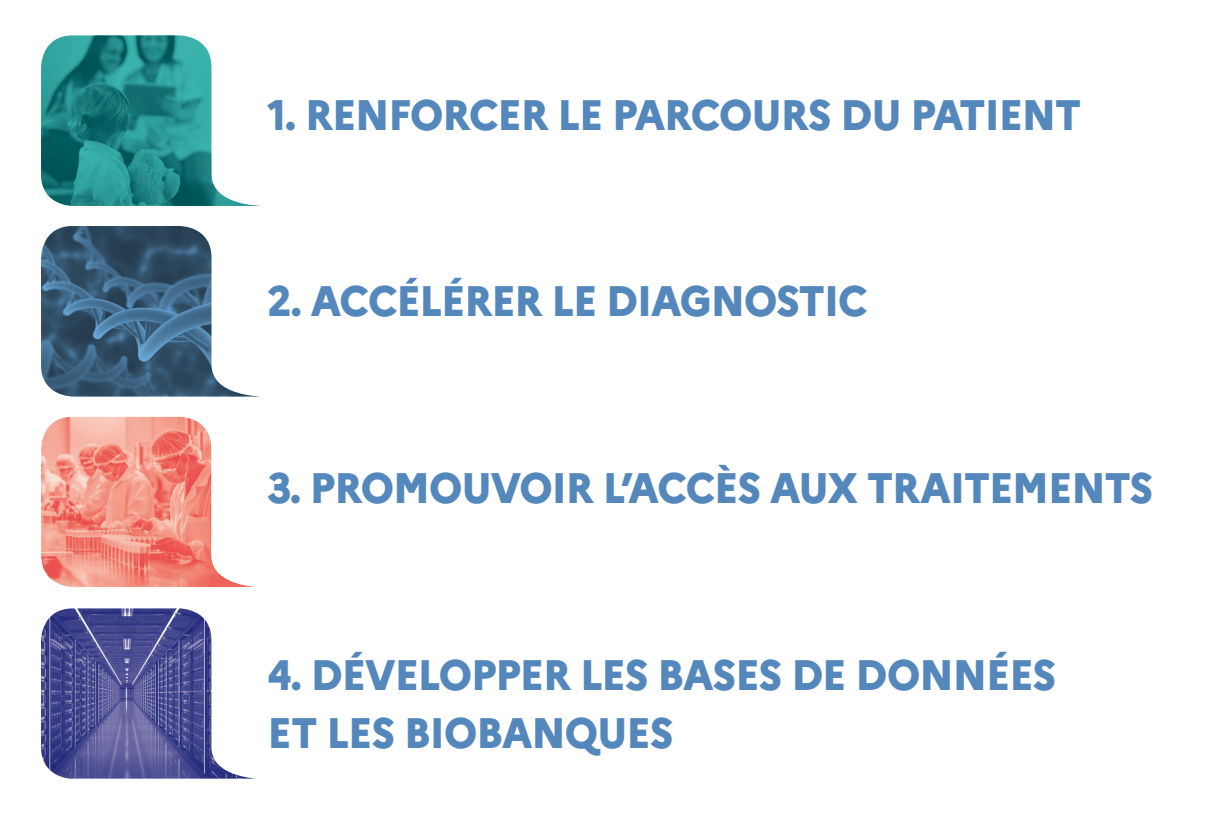 1. RENFORCER LE PARCOURS DU PATIENT

2. ACCÉLÉRER LE DIAGNOSTIC

3. PROMOUVOIR L'ACCÈS AUX TRAITEMENTS

4. DÉVELOPPER LES BASES DE DONNÉES ET LES BIOBANQUES